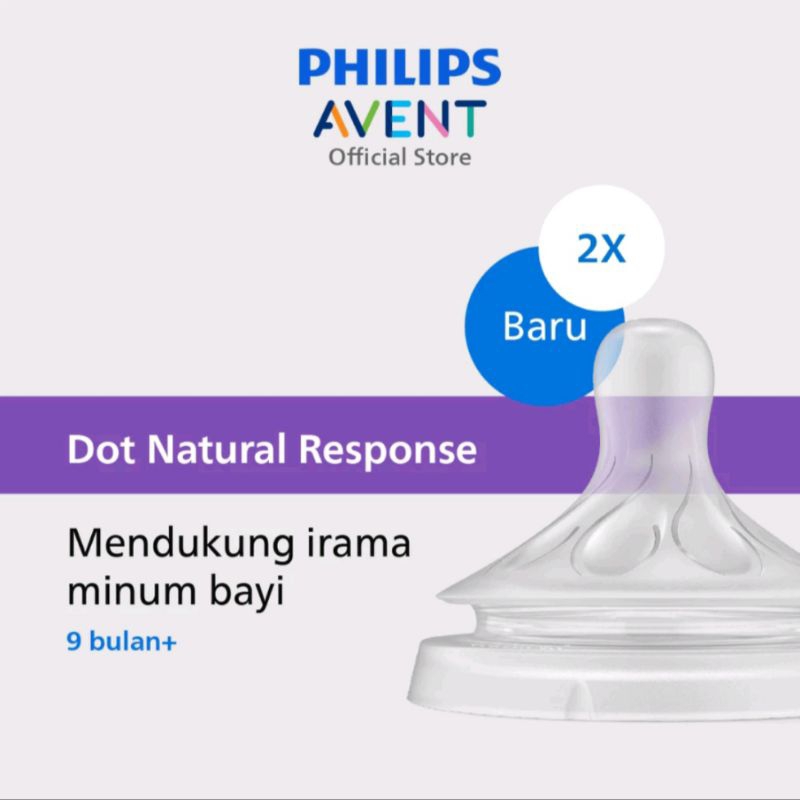 PHILIPS
AVENT
Official Store

2X

Baru

Dot Natural Response

Mendukung irama minum bayi

9 bulan+